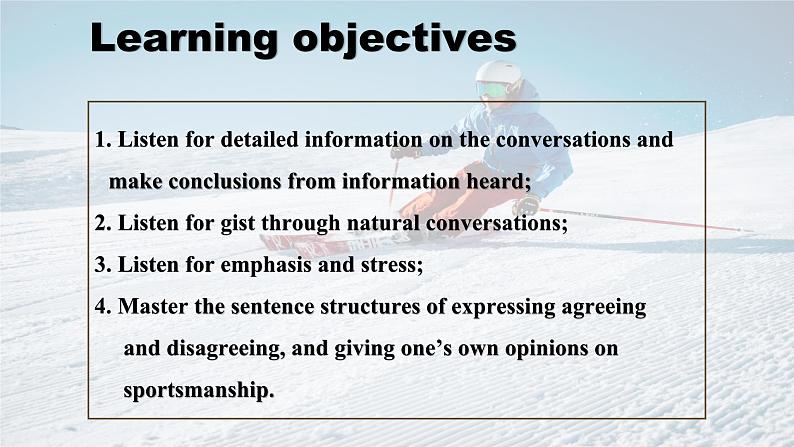 Learning objectives

1. Listen for detailed information on the conversations and make conclusions from information heard;

2. Listen for gist through natural conversations;

3. Listen for emphasis and stress;

4. Master the sentence structures of expressing agreeing and disagreeing, and giving one's own opinions on sportsmanship.